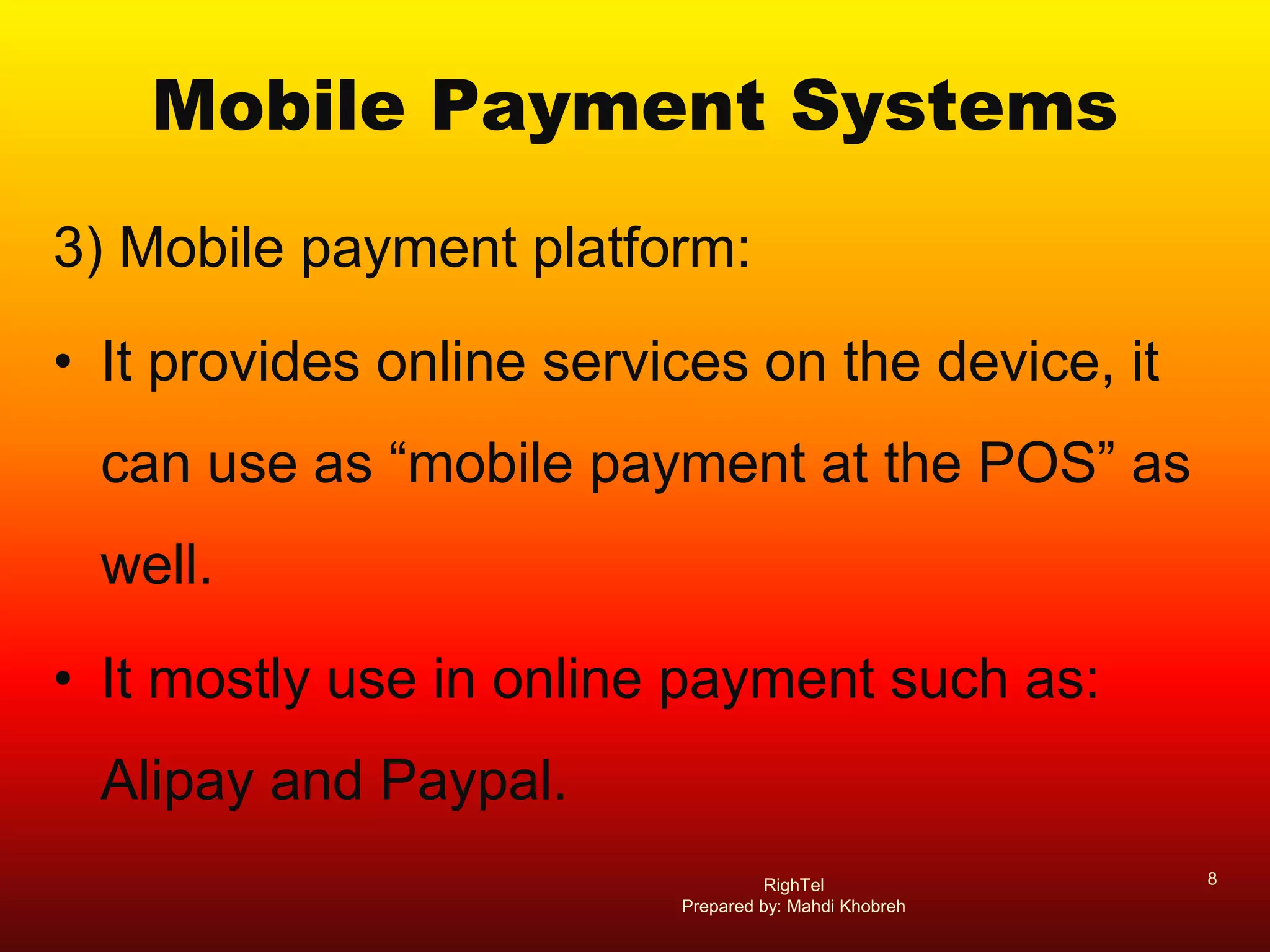 Mobile Payment Systems

3) Mobile payment platform:

• It provides online services on the device, it can use as “mobile payment at the POS” as well.

• It mostly use in online payment such as: Alipay and Paypal.

RighTel
Prepared by: Mahdi Khobreh

8